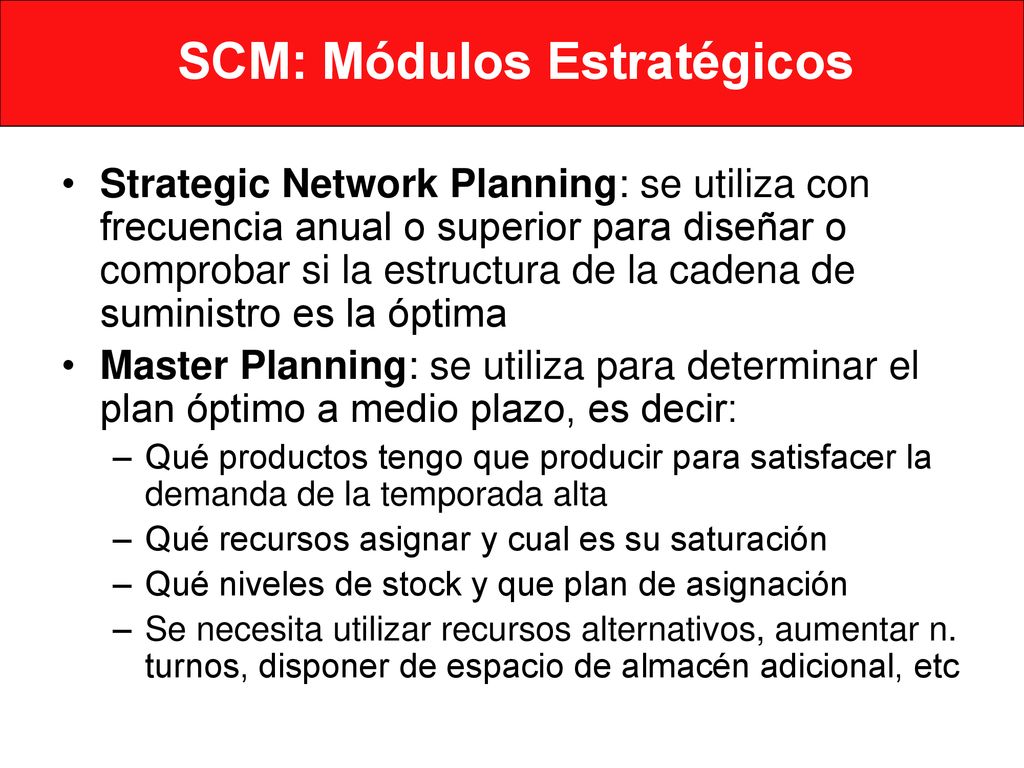 SCM: Módulos Estratégicos

• Strategic Network Planning: se utiliza con frecuencia anual o superior para diseñar o comprobar si la estructura de la cadena de suministro es la óptima

• Master Planning: se utiliza para determinar el plan óptimo a medio plazo, es decir:
– Qué productos tengo que producir para satisfacer la demanda de la temporada alta
– Qué recursos asignar y cual es su saturación
– Qué niveles de stock y que plan de asignación
– Se necesita utilizar recursos alternativos, aumentar n. turnos, disponer de espacio de almacén adicional, etc